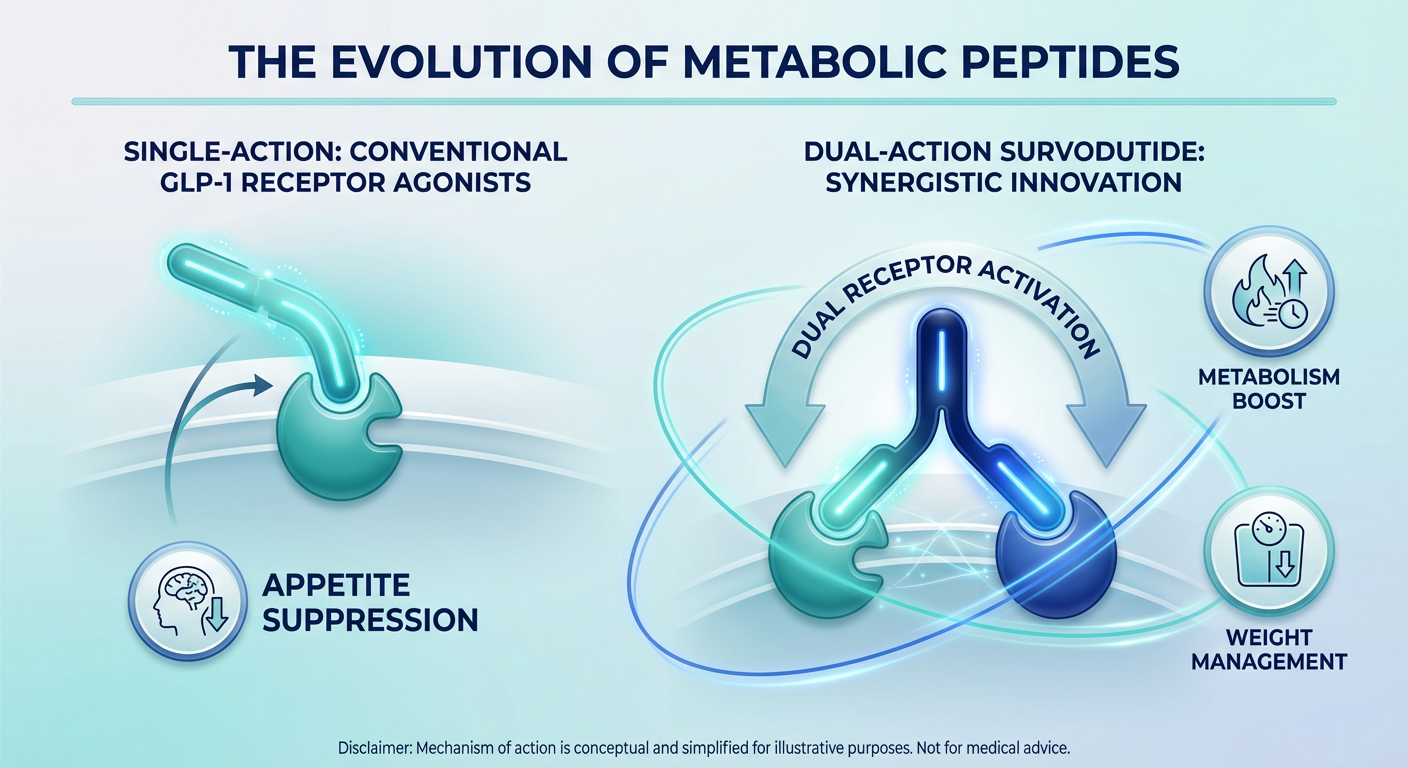 THE EVOLUTION OF METABOLIC PEPTIDES

SINGLE-ACTION: CONVENTIONAL GLP-1 RECEPTOR AGONISTS

APPETITE SUPPRESSION

DUAL-ACTION SURVODUTIDE: SYNERGISTIC INNOVATION

DUAL RECEPTOR ACTIVATION

METABOLISM BOOST

WEIGHT MANAGEMENT

Disclaimer: Mechanism of action is conceptual and simplified for illustrative purposes. Not for medical advice.